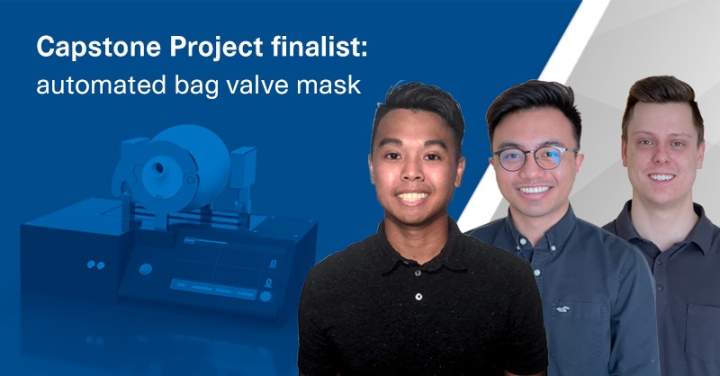 Capstone Project finalist:
automated bag valve mask